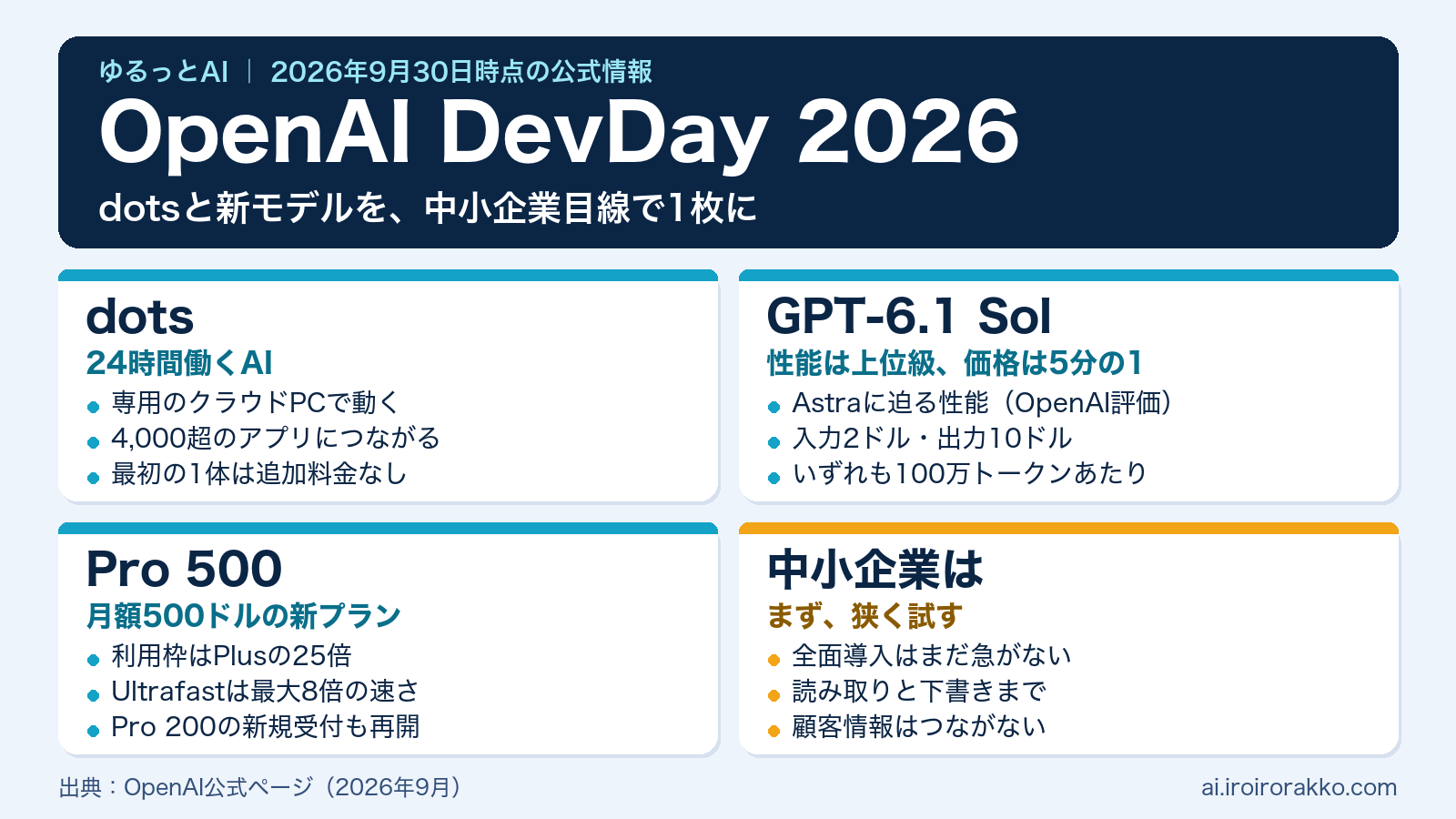 ゆるっとAI | 2026年9月30日時点の公式情報

OpenAI DevDay 2026

dotsと新モデルを、中小企業目線で1枚に

dots

24時間働くAI

• 専用のクラウドPCで動く
• 4,000超のアプリにつながる
• 最初の1体は追加料金なし

GPT-6.1 Sol

性能は上位級、価格は5分の1

• Astraに迫る性能（OpenAI評価）
• 入力2ドル・出力10ドル
• いずれも100万トークンあたり

Pro 500

月額500ドルの新プラン

• 利用枠はPlusの25倍
• Ultrafastは最大8倍の速さ
• Pro 200の新規受付も再開

中小企業は

まず、狭く試す

• 全面導入はまだ急がない
• 読み取りと下書きまで
• 顧客情報はつながない

出典：OpenAI公式ページ（2026年9月）

ai.iroirorakko.com